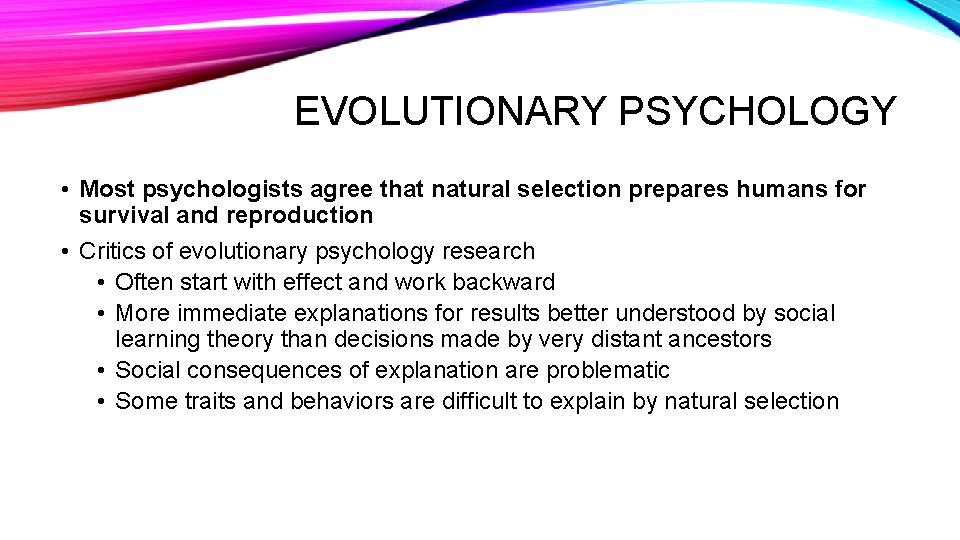 EVOLUTIONARY PSYCHOLOGY

• Most psychologists agree that natural selection prepares humans for survival and reproduction
• Critics of evolutionary psychology research
  • Often start with effect and work backward
  • More immediate explanations for results better understood by social learning theory than decisions made by very distant ancestors
  • Social consequences of explanation are problematic
  • Some traits and behaviors are difficult to explain by natural selection